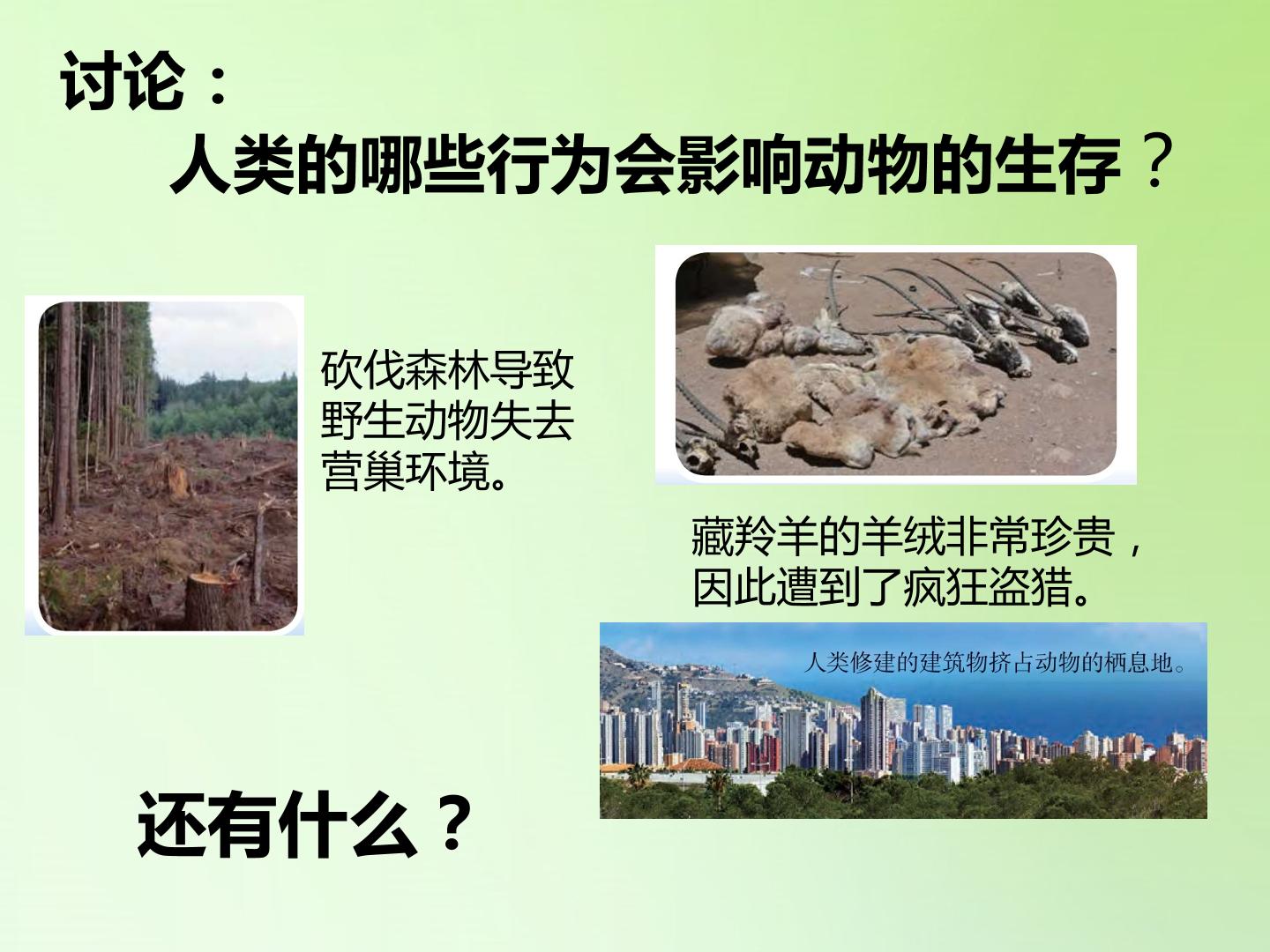 讨论：
人类的哪些行为会影响动物的生存？

砍伐森林导致野生动物失去营巢环境。

藏羚羊的羊绒非常珍贵，因此遭到了疯狂盗猎。

人类修建的建筑物挤占动物的栖息地。

还有什么？